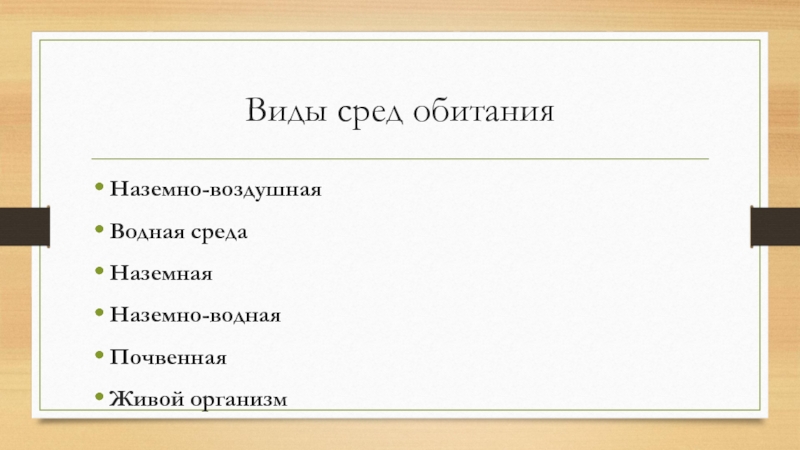 Виды сред обитания

• Наземно-воздушная
• Водная среда
• Наземная
• Наземно-водная
• Почвенная
• Живой организм